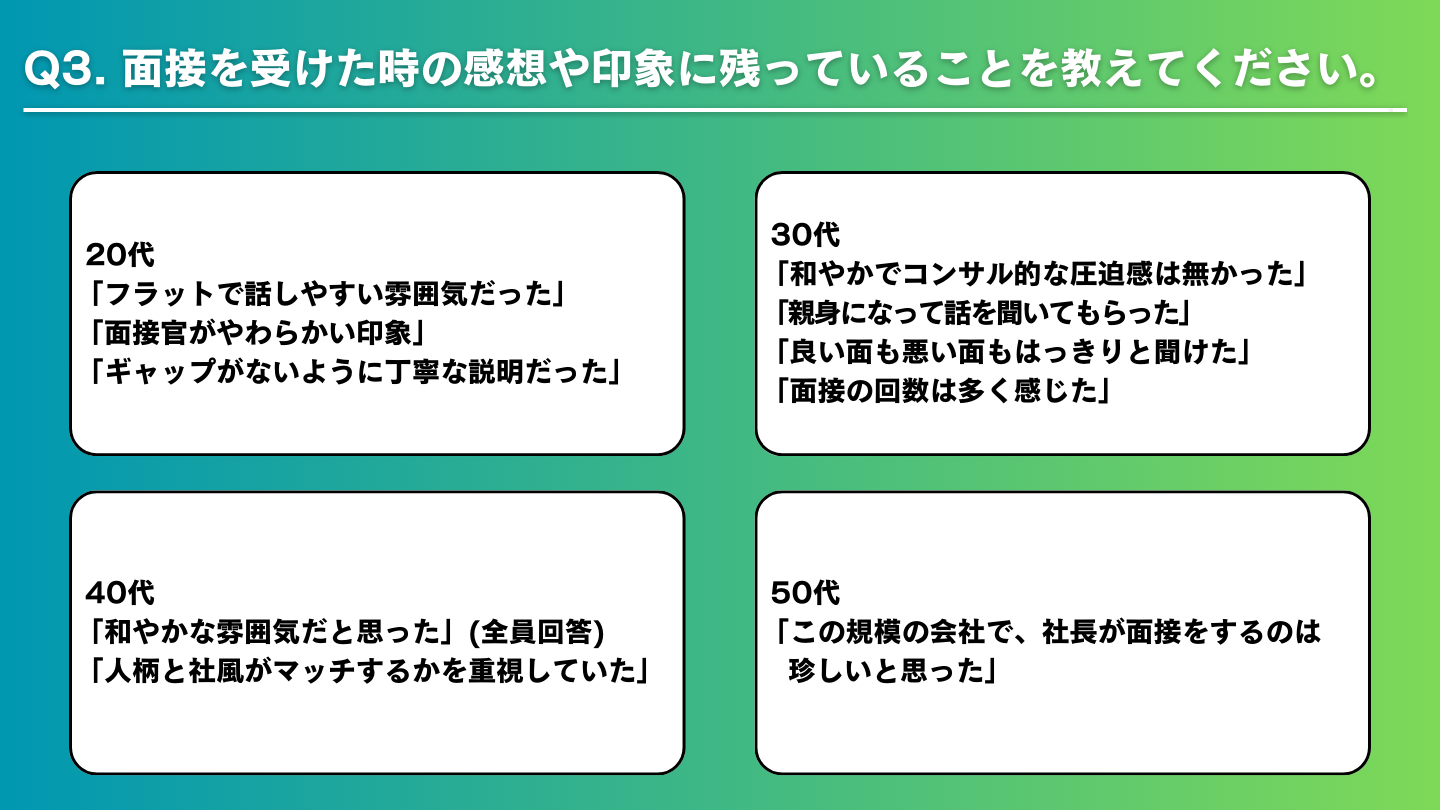 Q3. 面接を受けた時の感想や印象に残っていることを教えてください。

20代
「フラットで話しやすい雰囲気だった」
「面接官がやわらかい印象」
「ギャップがないように丁寧な説明だった」

30代
「和やかでコンサル的な圧迫感は無かった」
「親身になって話を聞いてもらった」
「良い面も悪い面もはっきりと聞けた」
「面接の回数は多く感じた」

40代
「和やかな雰囲気だと思った」(全員回答)
「人柄と社風がマッチするかを重視していた」

50代
「この規模の会社で、社長が面接をするのは珍しいと思った」